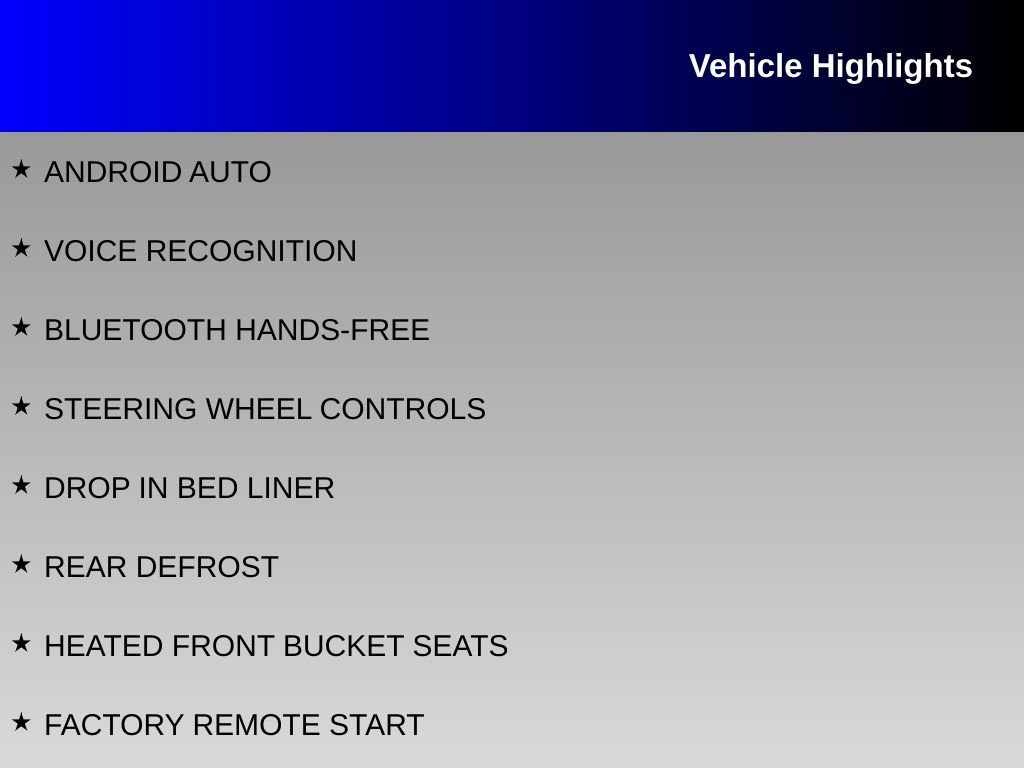 Vehicle Highlights

★ ANDROID AUTO

★ VOICE RECOGNITION

★ BLUETOOTH HANDS-FREE

★ STEERING WHEEL CONTROLS

★ DROP IN BED LINER

★ REAR DEFROST

★ HEATED FRONT BUCKET SEATS

★ FACTORY REMOTE START